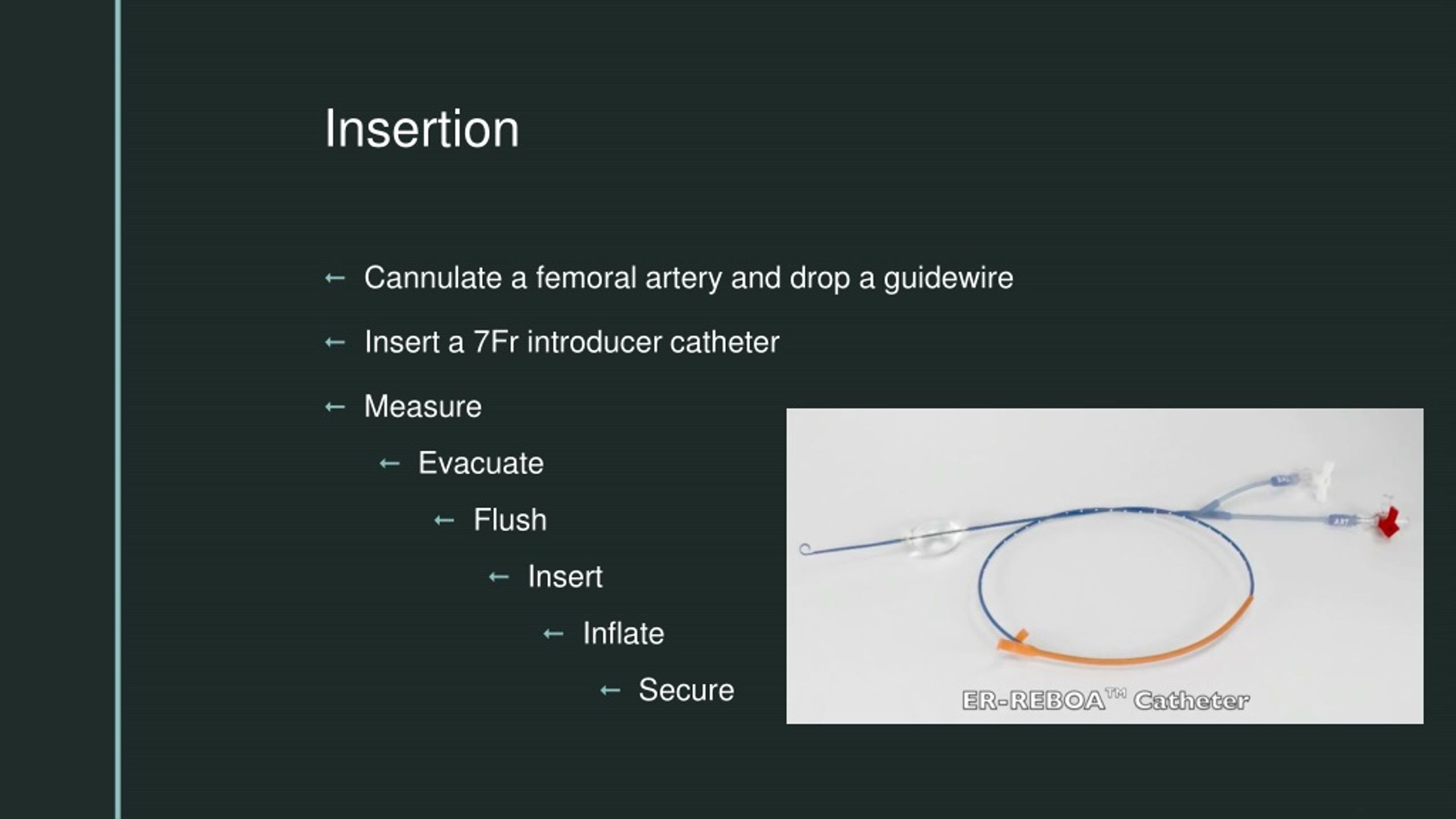 Insertion

← Cannulate a femoral artery and drop a guidewire

← Insert a 7Fr introducer catheter

← Measure

← Evacuate

← Flush

← Insert

← Inflate

← Secure

ER-REBOA™ Catheter